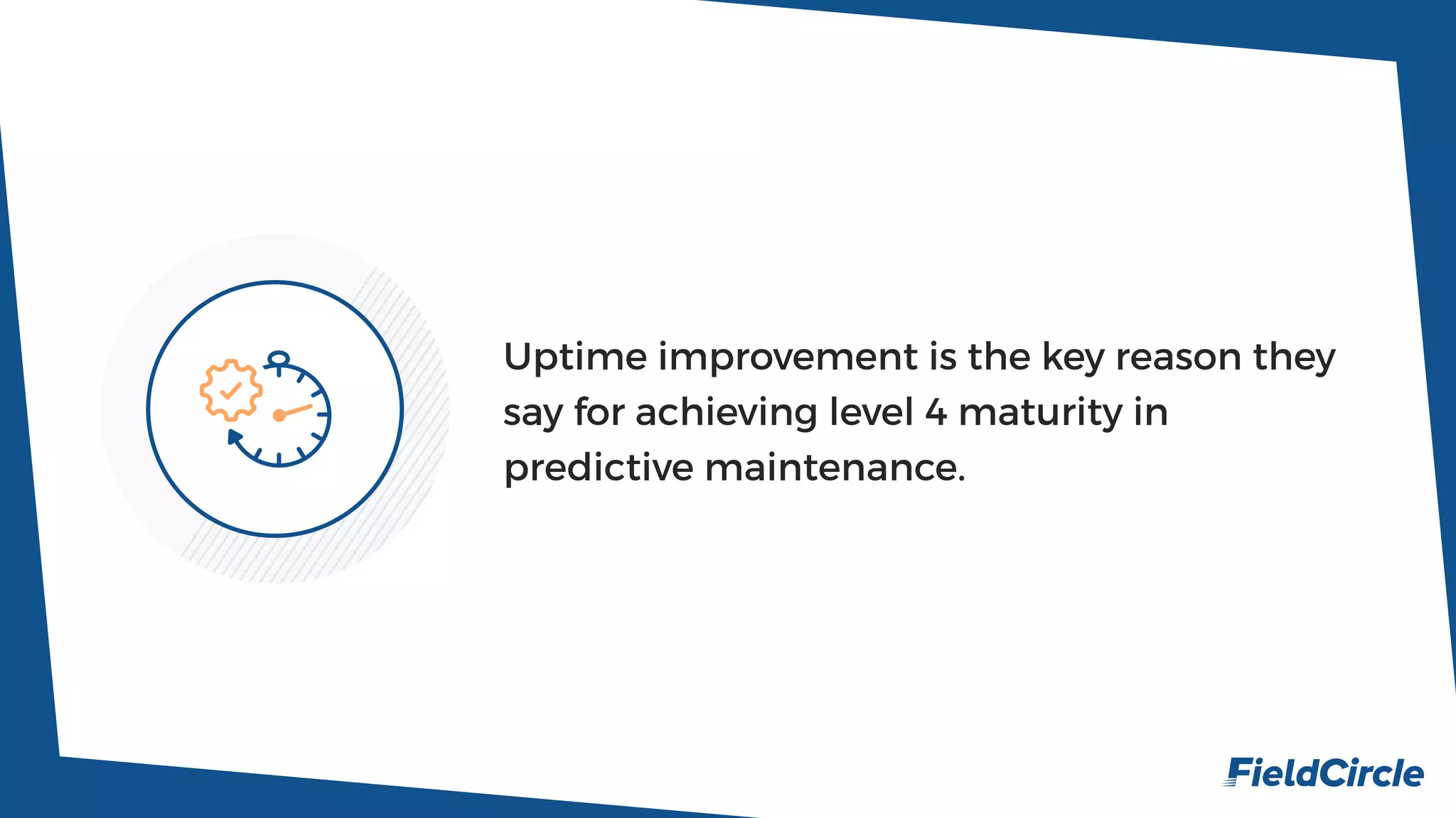 Uptime improvement is the key reason they say for achieving level 4 maturity in predictive maintenance.

FieldCircle